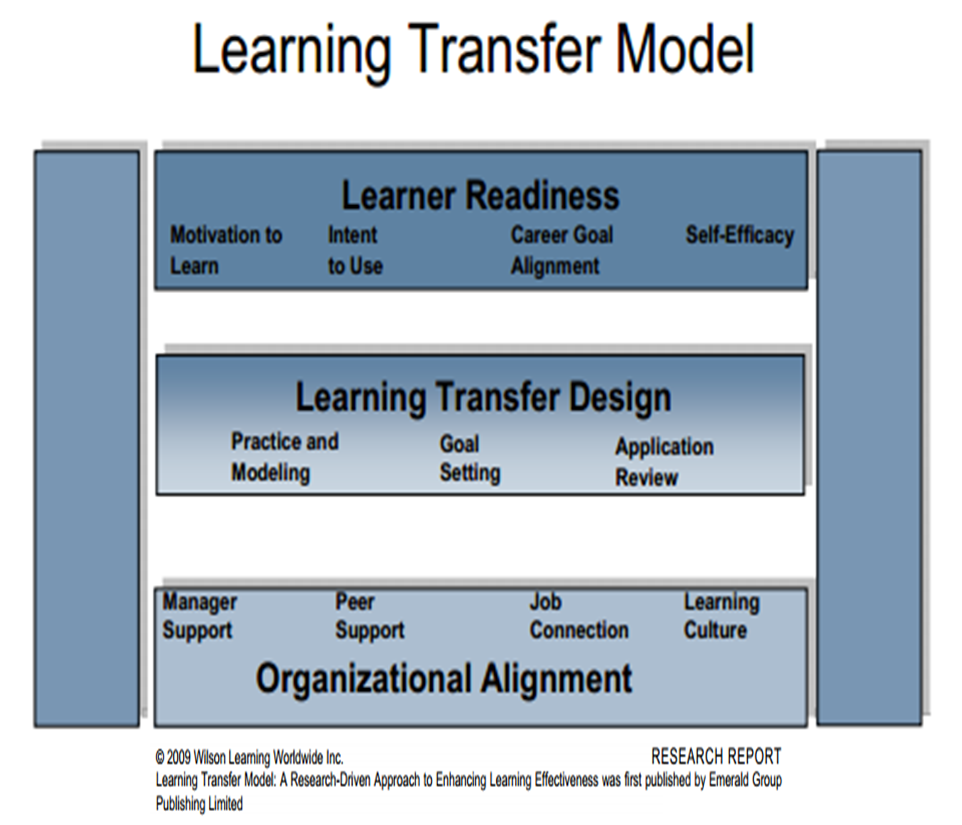 Learning Transfer Model

Learner Readiness

Motivation to Learn

Intent to Use

Career Goal Alignment

Self-Efficacy

Learning Transfer Design

Practice and Modeling

Goal Setting

Application Review

Manager Support

Peer Support

Job Connection

Learning Culture

Organizational Alignment

© 2009 Wilson Learning Worldwide Inc.

RESEARCH REPORT

Learning Transfer Model: A Research-Driven Approach to Enhancing Learning Effectiveness was first published by Emerald Group Publishing Limited